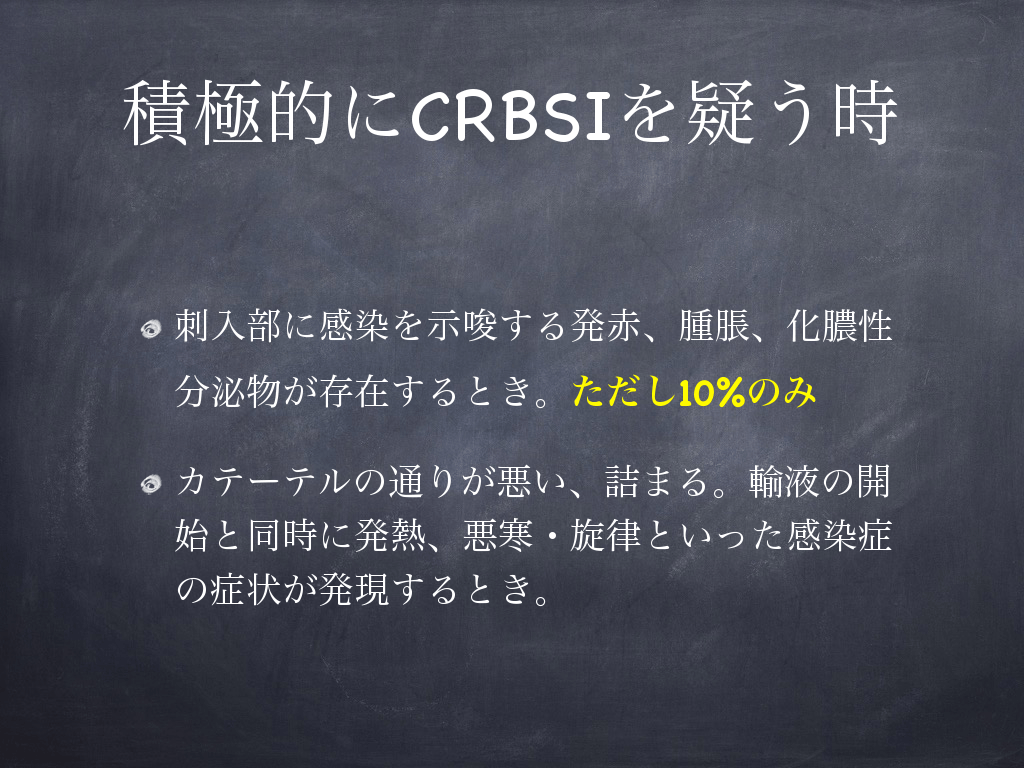 積極的にCRBSIを疑う時

刺入部に感染を示唆する発赤、腫脹、化膿性分泌物が存在するとき。ただし10%のみ

カテーテルの通りが悪い、詰まる。輸液の開始と同時に発熱、悪寒・旋律といった感染症の症状が発現するとき。